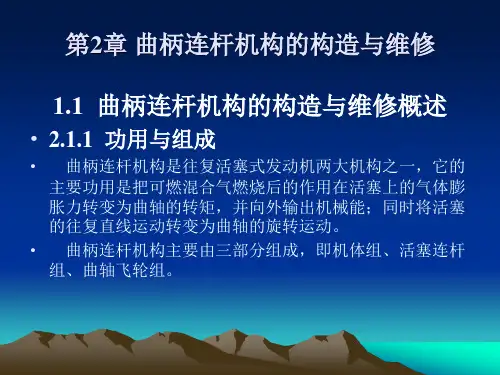 第2章 曲柄连杆机构的构造与维修

1.1 曲柄连杆机构的构造与维修概述

• 2.1.1 功用与组成

• 曲柄连杆机构是往复活塞式发动机两大机构之一，它的主要功用是把可燃混合气燃烧后的作用在活塞上的气体膨胀力转变为曲轴的转矩，并向外输出机械能；同时将活塞的往复直线运动转变为曲轴的旋转运动。

• 曲柄连杆机构主要由三部分组成，即机体组、活塞连杆组、曲轴飞轮组。